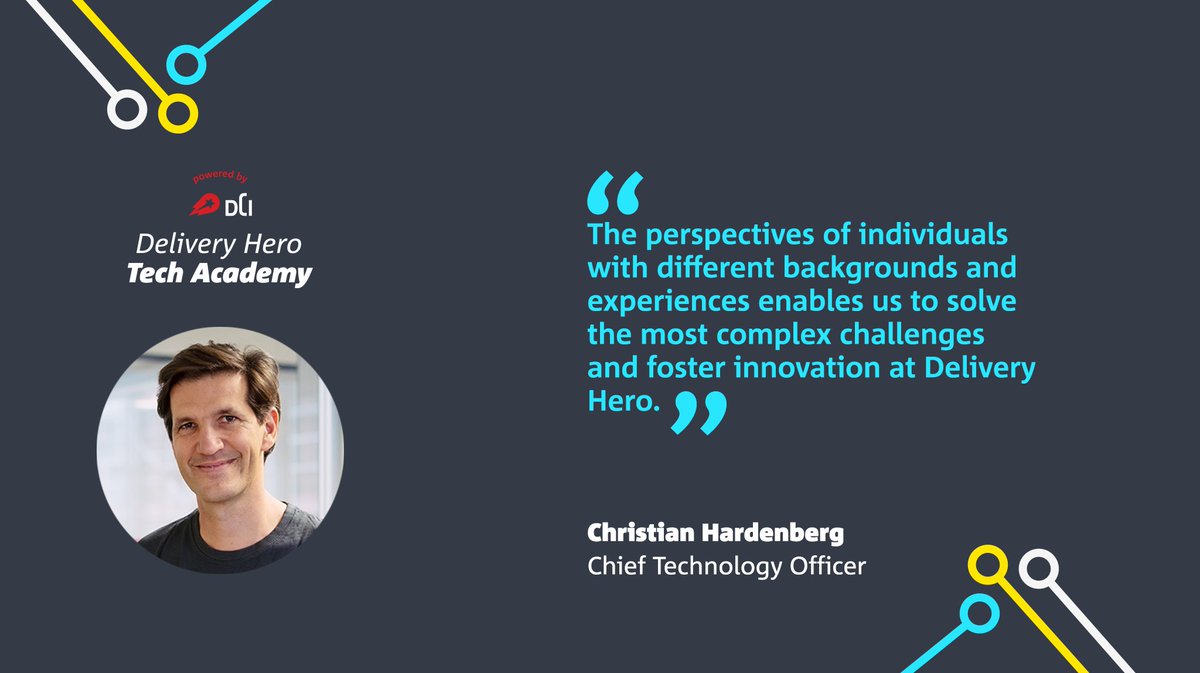 powered by
DCI
Delivery Hero
Tech Academy

“The perspectives of individuals with different backgrounds and experiences enables us to solve the most complex challenges and foster innovation at Delivery Hero.”

Christian Hardenberg
Chief Technology Officer